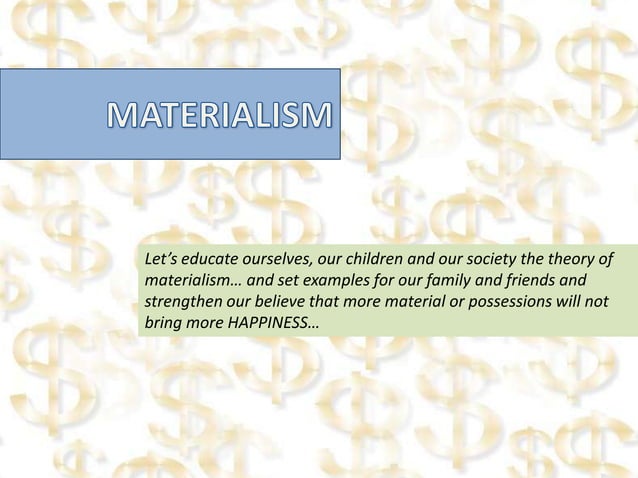 MATERIALISM

Let's educate ourselves, our children and our society the theory of materialism… and set examples for our family and friends and strengthen our believe that more material or possessions will not bring more HAPPINESS…